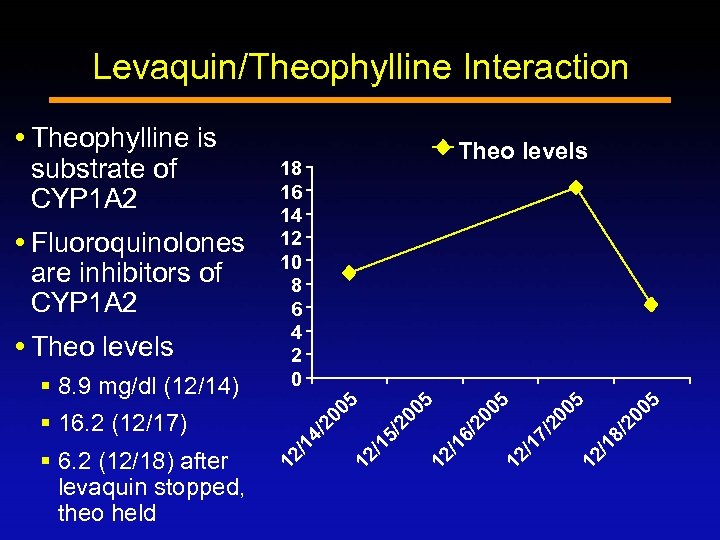 Levaquin/Theophylline Interaction

• Theophylline is substrate of CYP1A2

• Fluoroquinolones are inhibitors of CYP1A2

• Theo levels
▪ 8.9 mg/dl (12/14)
▪ 16.2 (12/17)
▪ 6.2 (12/18) after levaquin stopped, theo held

Theo levels

18
16
14
12
10
8
6
4
2
0

12/14/2005
12/15/2005
12/16/2005
12/17/2005
12/18/2005